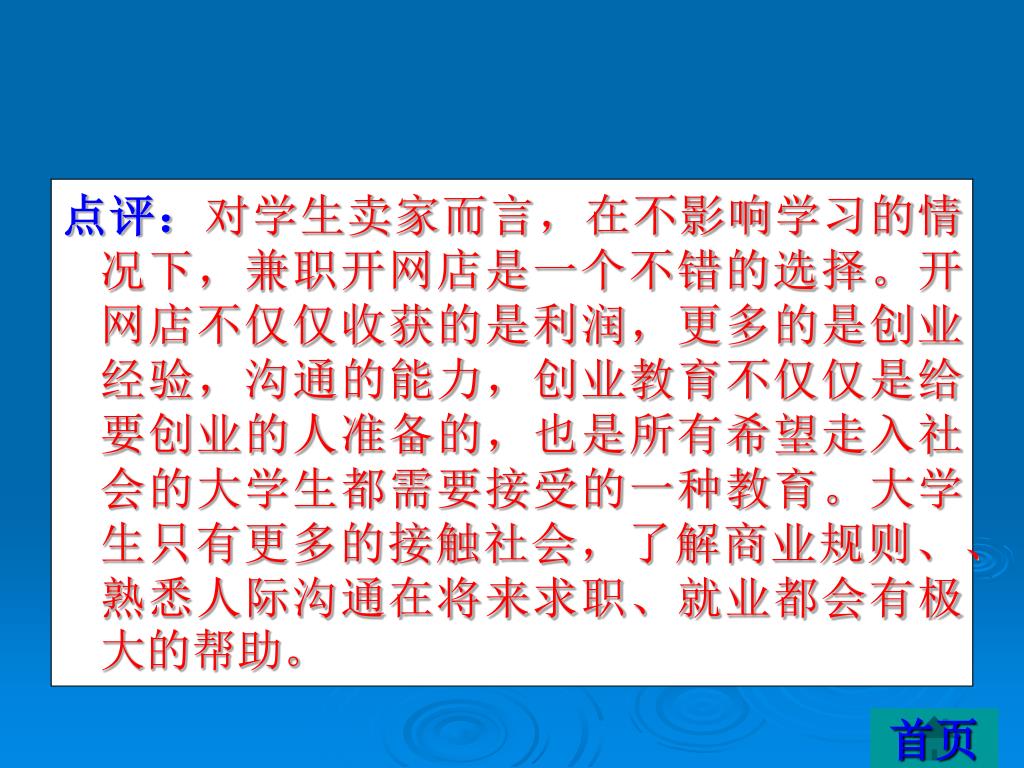 点评：对学生卖家而言，在不影响学习的情况下，兼职开网店是一个不错的选择。开网店不仅仅收获的是利润，更多的是创业经验，沟通的能力，创业教育不仅仅是给要创业的人准备的，也是所有希望走入社会的大学生都需要接受的一种教育。大学生只有更多的接触社会，了解商业规则、、熟悉人际沟通在将来求职、就业都会有极大的帮助。

首页